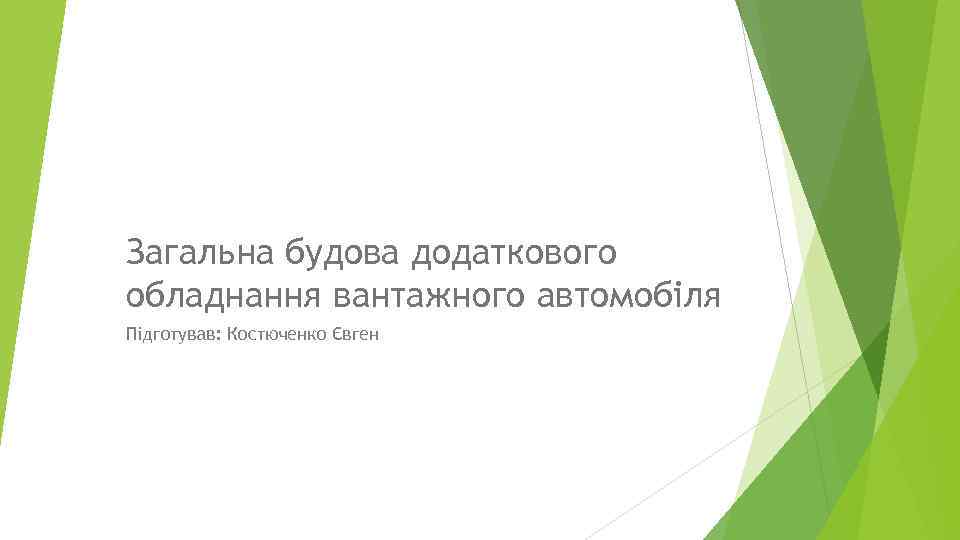 Загальна будова додаткового обладнання вантажного автомобіля

Підготував: Костюченко Євген